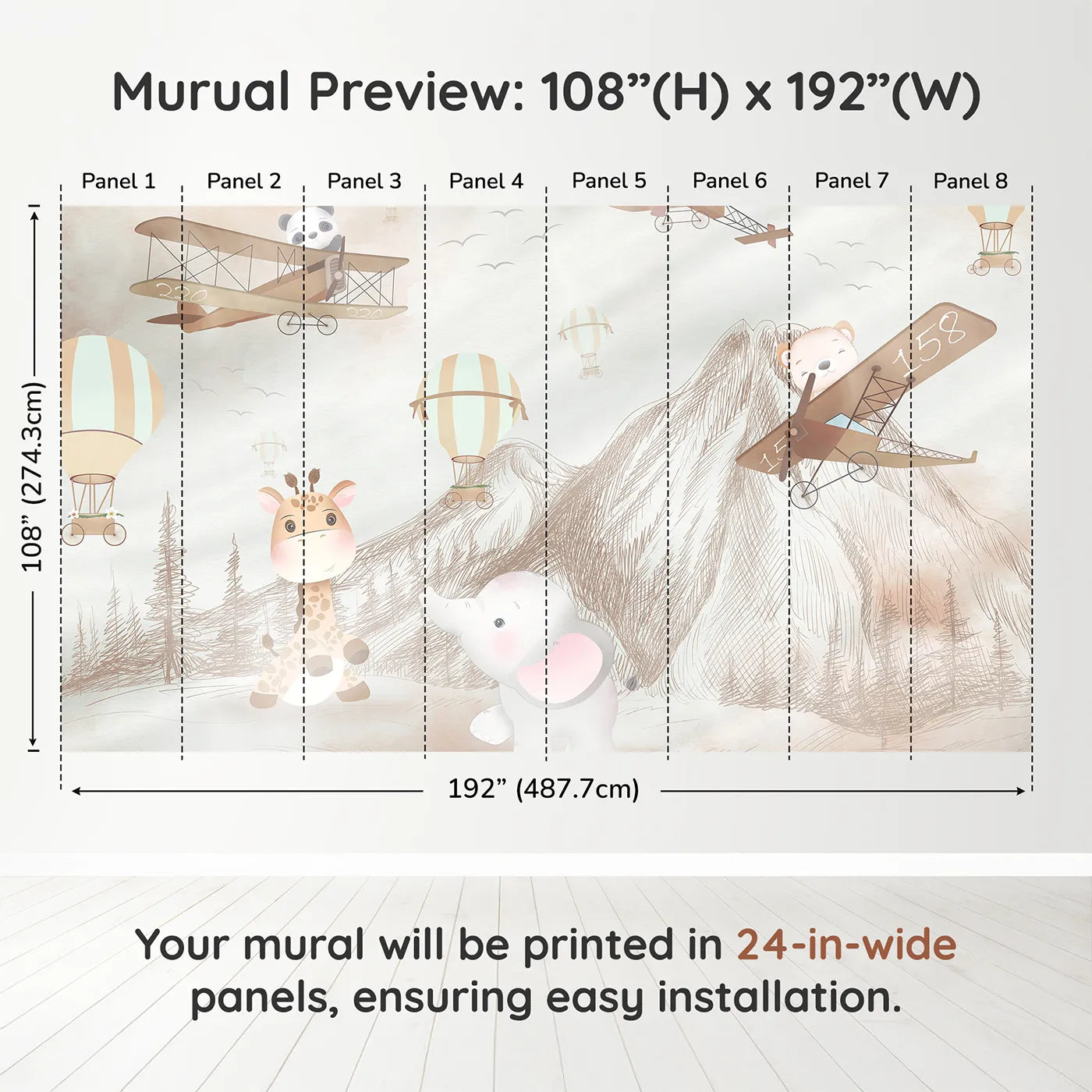 Murual Preview: 108”(H) x 192”(W)

Panel 1 Panel 2 Panel 3 Panel 4 Panel 5 Panel 6 Panel 7 Panel 8

108” (274.3cm)

220 220

158 15

192” (487.7cm)

Your mural will be printed in 24-in-wide panels, ensuring easy installation.